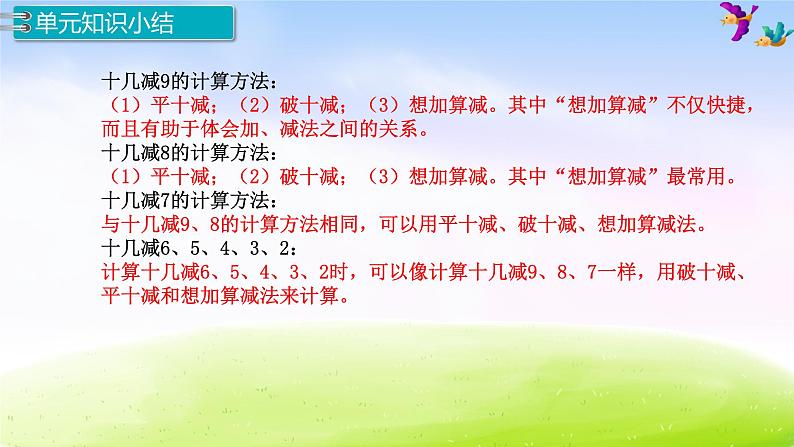 单元知识小结

十几减9的计算方法：
（1）平十减；（2）破十减；（3）想加算减。其中“想加算减”不仅快捷，而且有助于体会加、减法之间的关系。
十几减8的计算方法：
（1）平十减；（2）破十减；（3）想加算减。其中“想加算减”最常用。
十几减7的计算方法：
与十几减9、8的计算方法相同，可以用平十减、破十减、想加算减法。
十几减6、5、4、3、2：
计算十几减6、5、4、3、2时，可以像计算十几减9、8、7一样，用破十减、平十减和想加算减法来计算。